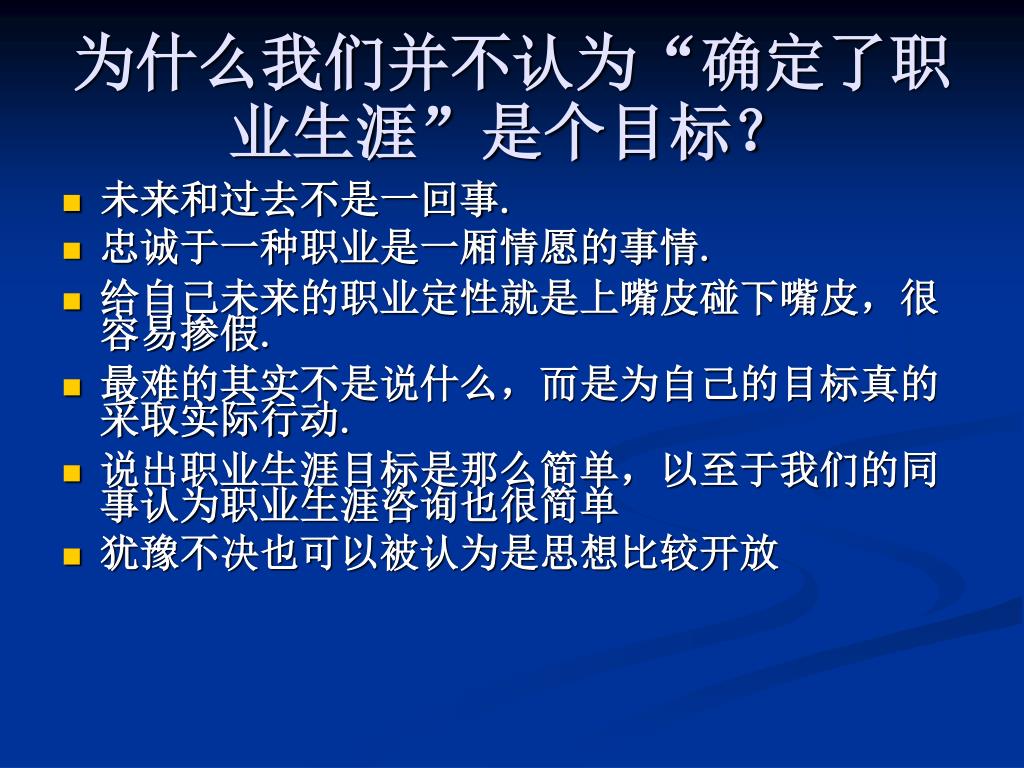 为什么我们并不认为“确定了职业生涯”是个目标？

- 未来和过去不是一回事.
- 忠诚于一种职业是一厢情愿的事情.
- 给自己未来的职业定性就是上嘴皮碰下嘴皮，很容易掺假.
- 最难的其实不是说什么，而是为自己的目标真的采取实际行动.
- 说出职业生涯目标是那么简单，以至于我们的同事认为职业生涯咨询也很简单
- 犹豫不决也可以被认为是思想比较开放